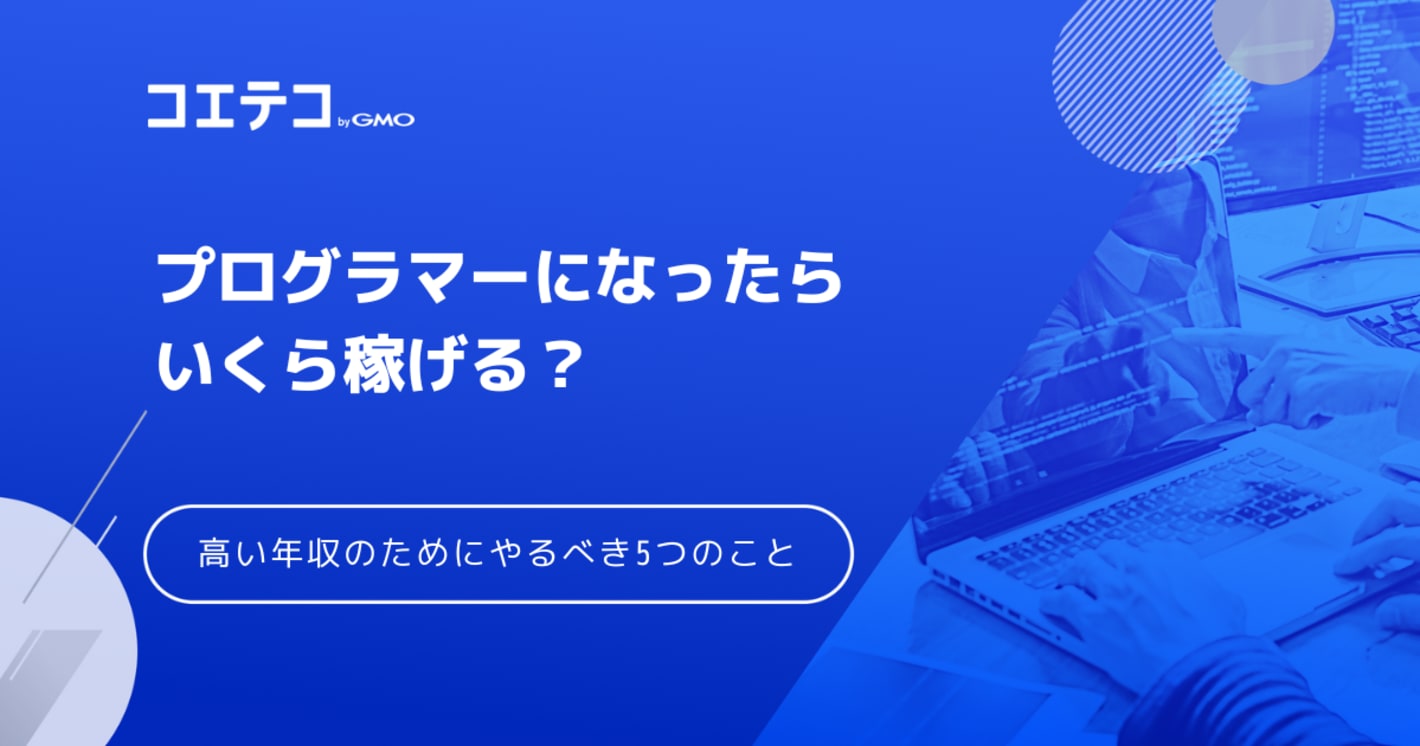 コエテコ by GMO

プログラマーになったら
いくら稼げる？

高い年収のためにやるべき5つのこと